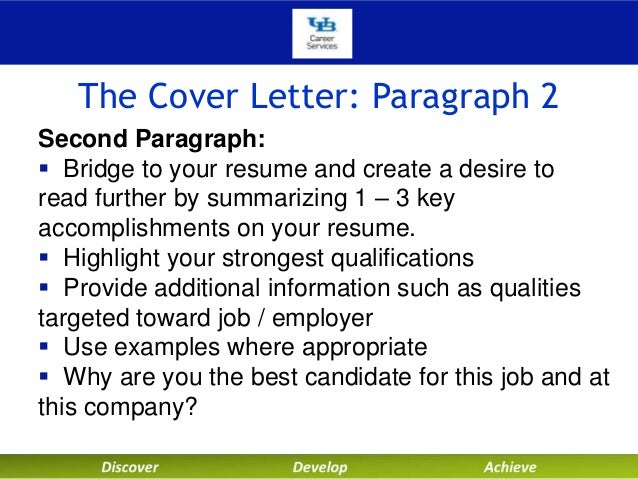 UB
Career Services

The Cover Letter: Paragraph 2

Second Paragraph:
▪ Bridge to your resume and create a desire to read further by summarizing 1 – 3 key accomplishments on your resume.
▪ Highlight your strongest qualifications
▪ Provide additional information such as qualities targeted toward job / employer
▪ Use examples where appropriate
▪ Why are you the best candidate for this job and at this company?

Discover Develop Achieve